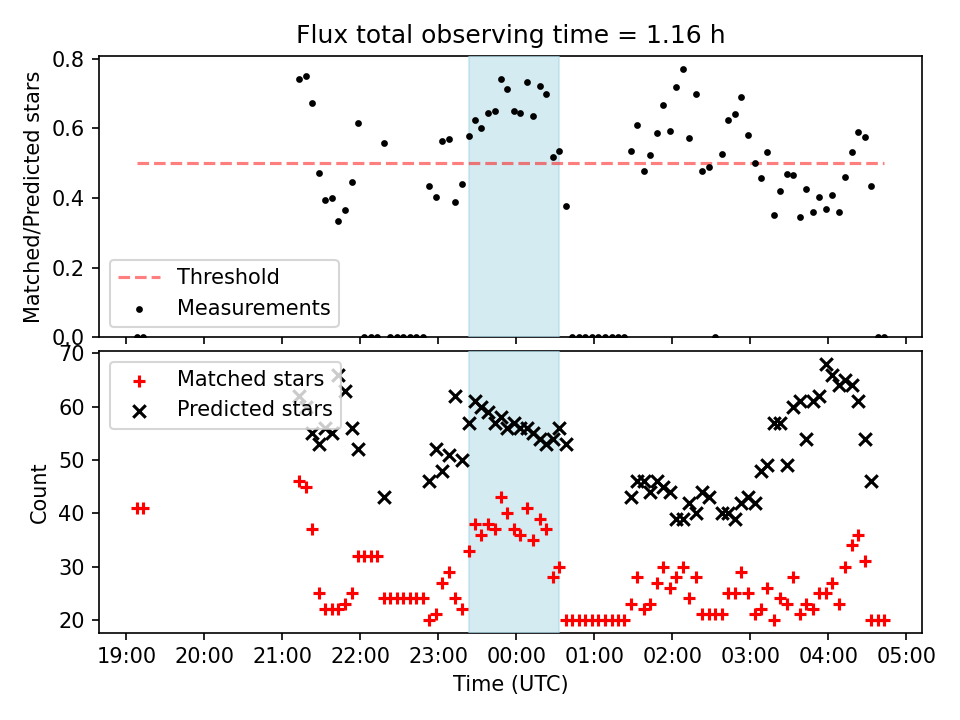 Flux total observing time = 1.16 h

Matched/Predicted stars

0.8
0.6
0.4
0.2
0.0

Threshold
Measurements

Count

70
60
50
40
30
20

Matched stars
Predicted stars

19:00 20:00 21:00 22:00 23:00 00:00 01:00 02:00 03:00 04:00 05:00

Time (UTC)